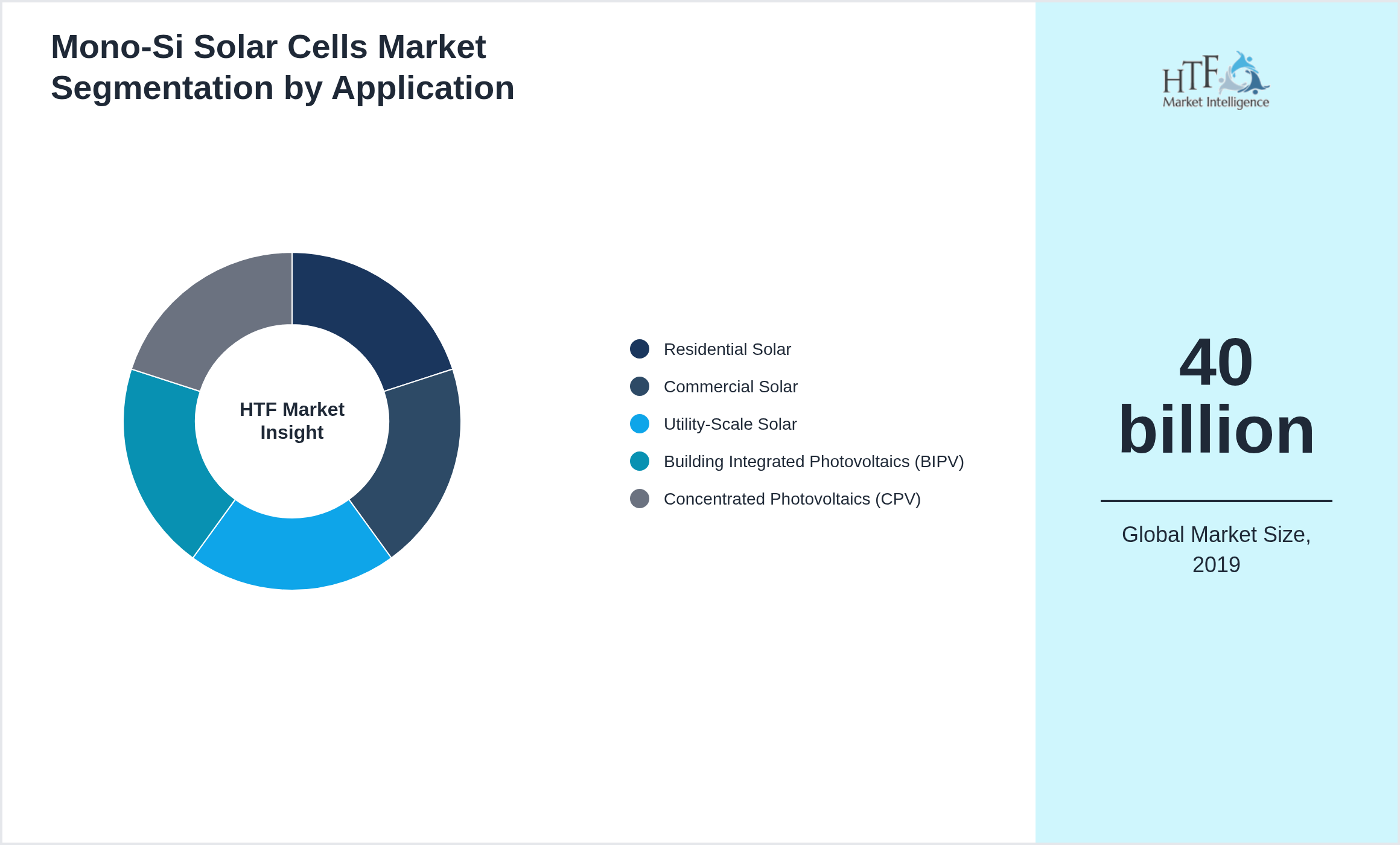 Mono-Si Solar Cells Market Segmentation by Application

HTF Market Insight

Residential Solar
Commercial Solar
Utility-Scale Solar
Building Integrated Photovoltaics (BIPV)
Concentrated Photovoltaics (CPV)

HTF Market Intelligence

40 billion

Global Market Size, 2019